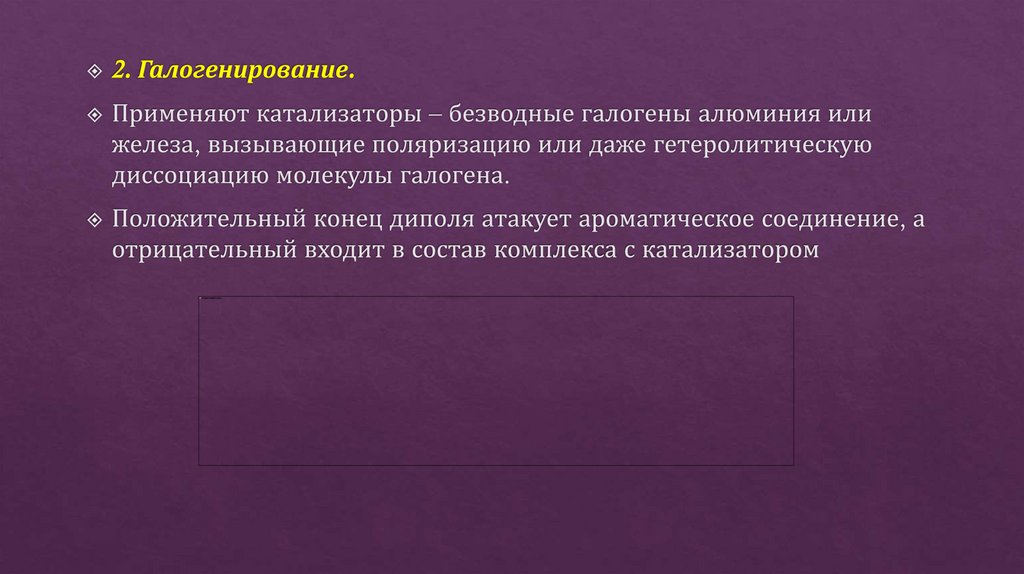 2. Галогенирование.

Применяют катализаторы – безводные галогены алюминия или железа, вызывающие поляризацию или даже гетеролитическую диссоциацию молекулы галогена.

Положительный конец диполя атакует ароматическое соединение, а отрицательный входит в состав комплекса с катализатором